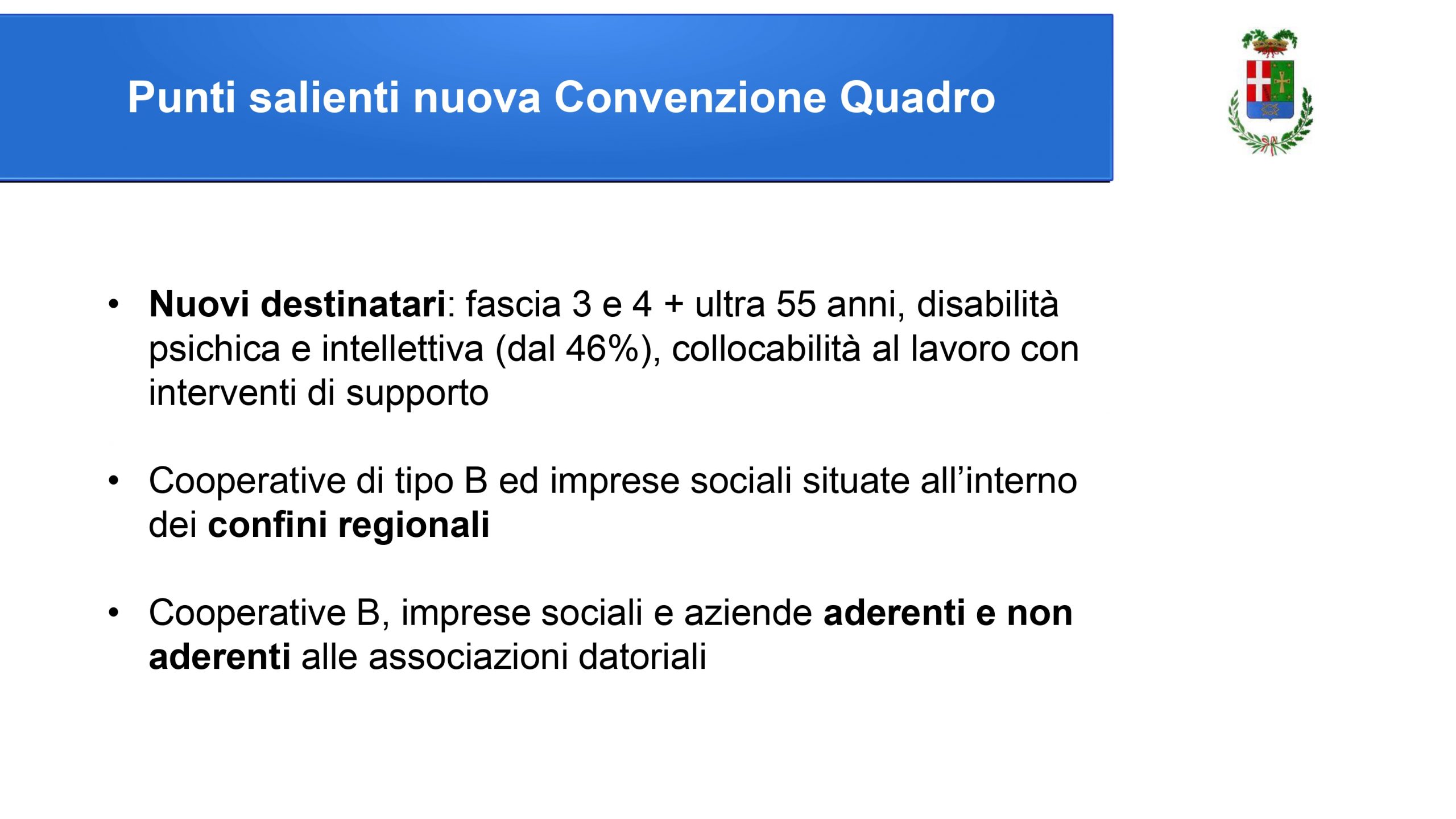 Punti salienti nuova Convenzione Quadro

• Nuovi destinatari: fascia 3 e 4 + ultra 55 anni, disabilità psichica e intellettiva (dal 46%), collocabilità al lavoro con interventi di supporto

• Cooperative di tipo B ed imprese sociali situate all'interno dei confini regionali

• Cooperative B, imprese sociali e aziende aderenti e non aderenti alle associazioni datoriali